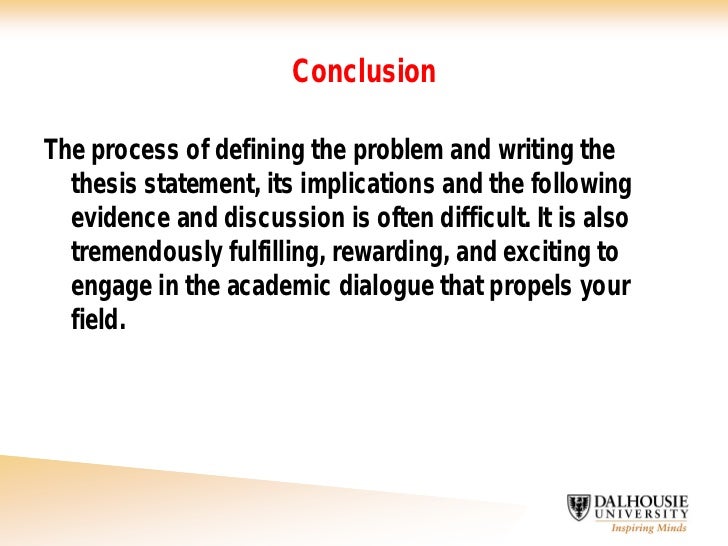 Conclusion

The process of defining the problem and writing the thesis statement, its implications and the following evidence and discussion is often difficult. It is also tremendously fulfilling, rewarding, and exciting to engage in the academic dialogue that propels your field.

DALHOUSIE
UNIVERSITY
Inspiring Minds